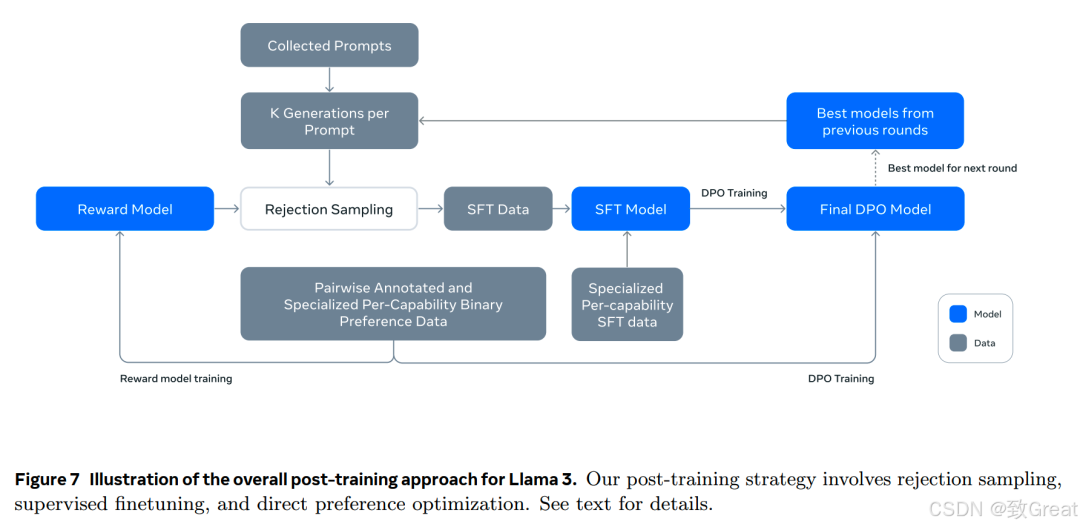 Collected Prompts

K Generations per Prompt

Best models from previous rounds

Best model for next round

Reward Model

Rejection Sampling

SFT Data

SFT Model

DPO Training

Final DPO Model

Pairwise Annotated and Specialized Per-Capability Binary Preference Data

Specialized Per-capability SFT data

Model

Data

Reward model training

DPO Training

**Figure 7 Illustration of the overall post-training approach for Llama 3.** Our post-training strategy involves rejection sampling, supervised finetuning, and direct preference optimization. See text for details.

CSDN @致Great